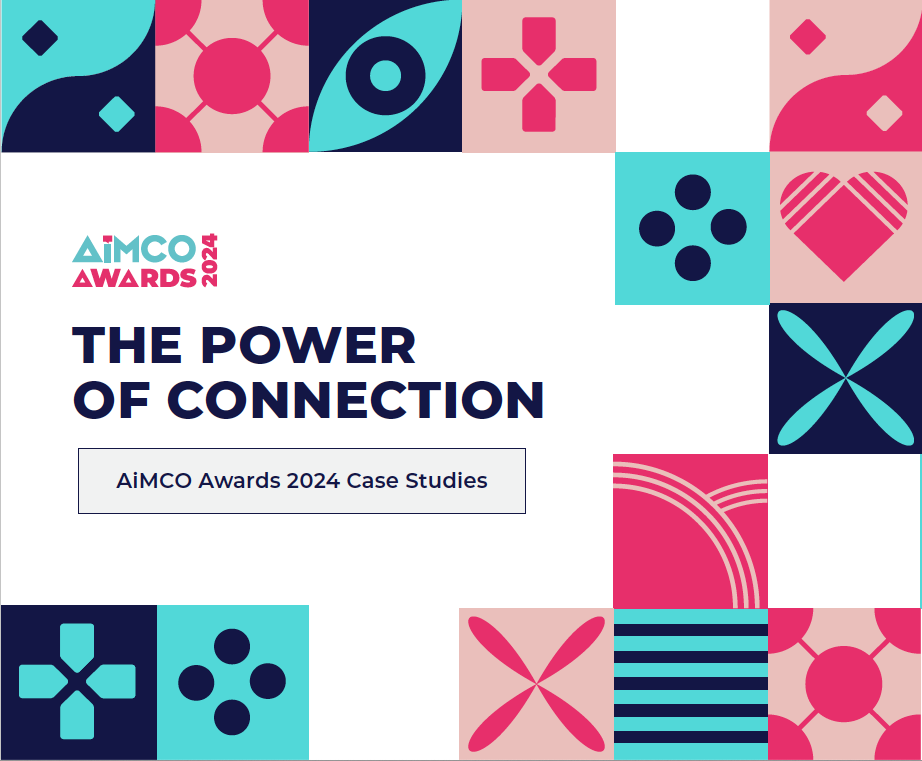 AiMCO AWARDS 2024

THE POWER OF CONNECTION

AiMCO Awards 2024 Case Studies